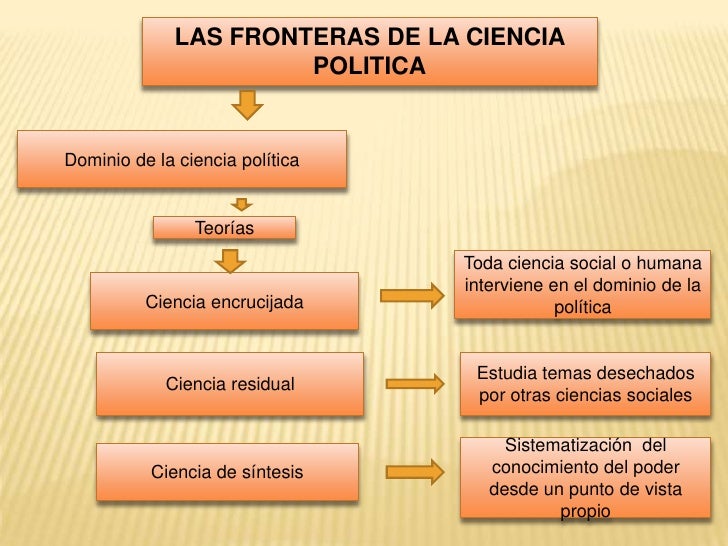 LAS FRONTERAS DE LA CIENCIA POLITICA

Dominio de la ciencia política

Teorías

Ciencia encrucijada

Toda ciencia social o humana interviene en el dominio de la política

Ciencia residual

Estudia temas desechados por otras ciencias sociales

Ciencia de síntesis

Sistematización del conocimiento del poder desde un punto de vista propio